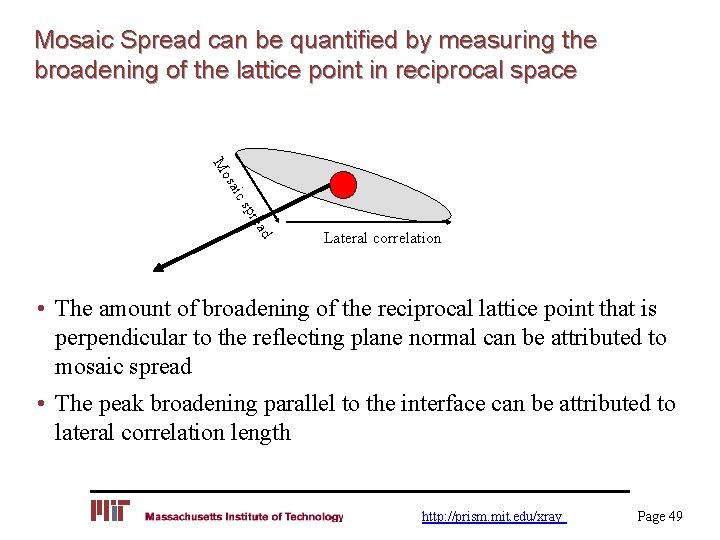 Mosaic Spread can be quantified by measuring the broadening of the lattice point in reciprocal space

Mosaic spread

Lateral correlation

• The amount of broadening of the reciprocal lattice point that is perpendicular to the reflecting plane normal can be attributed to mosaic spread

• The peak broadening parallel to the interface can be attributed to lateral correlation length

MIT Massachusetts Institute of Technology http://prism.mit.edu/xray Page 49